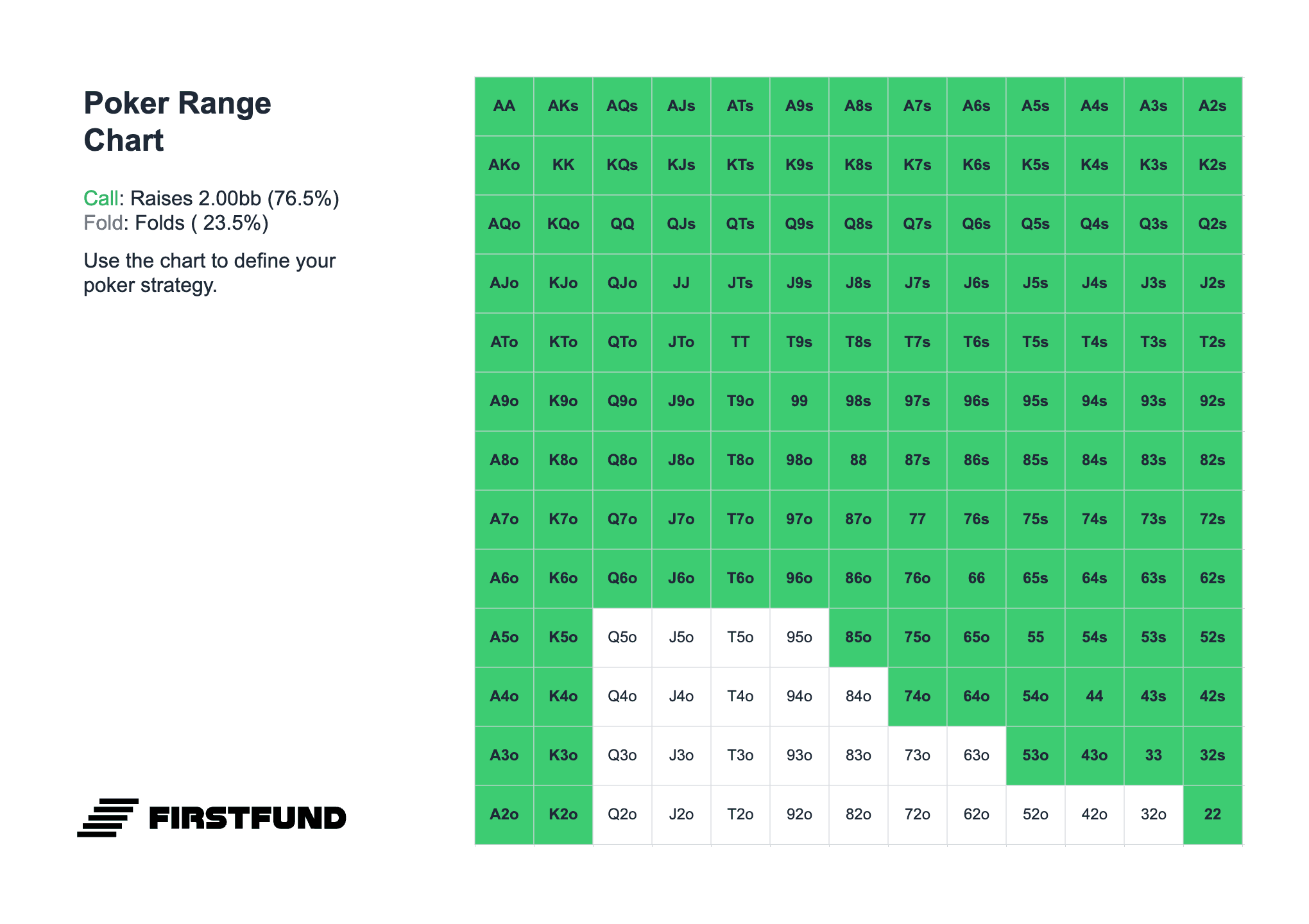 Poker Range Chart

Call: Raises 2.00bb (76.5%)
Fold: Folds ( 23.5%)

Use the chart to define your poker strategy.

FIRSTFUND

| AA | AKs | AQs | AJs | ATs | A9s | A8s | A7s | A6s | A5s | A4s | A3s | A2s |
|---|---|---|---|---|---|---|---|---|---|---|---|---|
| AKo | KK | KQs | KJs | KTs | K9s | K8s | K7s | K6s | K5s | K4s | K3s | K2s |
| AQo | KQo | QQ | QJs | QTs | Q9s | Q8s | Q7s | Q6s | Q5s | Q4s | Q3s | Q2s |
| AJo | KJo | QJo | JJ | JTs | J9s | J8s | J7s | J6s | J5s | J4s | J3s | J2s |
| ATo | KTo | QTo | JTo | TT | T9s | T8s | T7s | T6s | T5s | T4s | T3s | T2s |
| A9o | K9o | Q9o | J9o | T9o | 99 | 98s | 97s | 96s | 95s | 94s | 93s | 92s |
| A8o | K8o | Q8o | J8o | T8o | 98o | 88 | 87s | 86s | 85s | 84s | 83s | 82s |
| A7o | K7o | Q7o | J7o | T7o | 97o | 87o | 77 | 76s | 75s | 74s | 73s | 72s |
| A6o | K6o | Q6o | J6o | T6o | 96o | 86o | 76o | 66 | 65s | 64s | 63s | 62s |
| A5o | K5o | Q5o | J5o | T5o | 95o | 85o | 75o | 65o | 55 | 54s | 53s | 52s |
| A4o | K4o | Q4o | J4o | T4o | 94o | 84o | 74o | 64o | 54o | 44 | 43s | 42s |
| A3o | K3o | Q3o | J3o | T3o | 93o | 83o | 73o | 63o | 53o | 43o | 33 | 32s |
| A2o | K2o | Q2o | J2o | T2o | 92o | 82o | 72o | 62o | 52o | 42o | 32o | 22 |